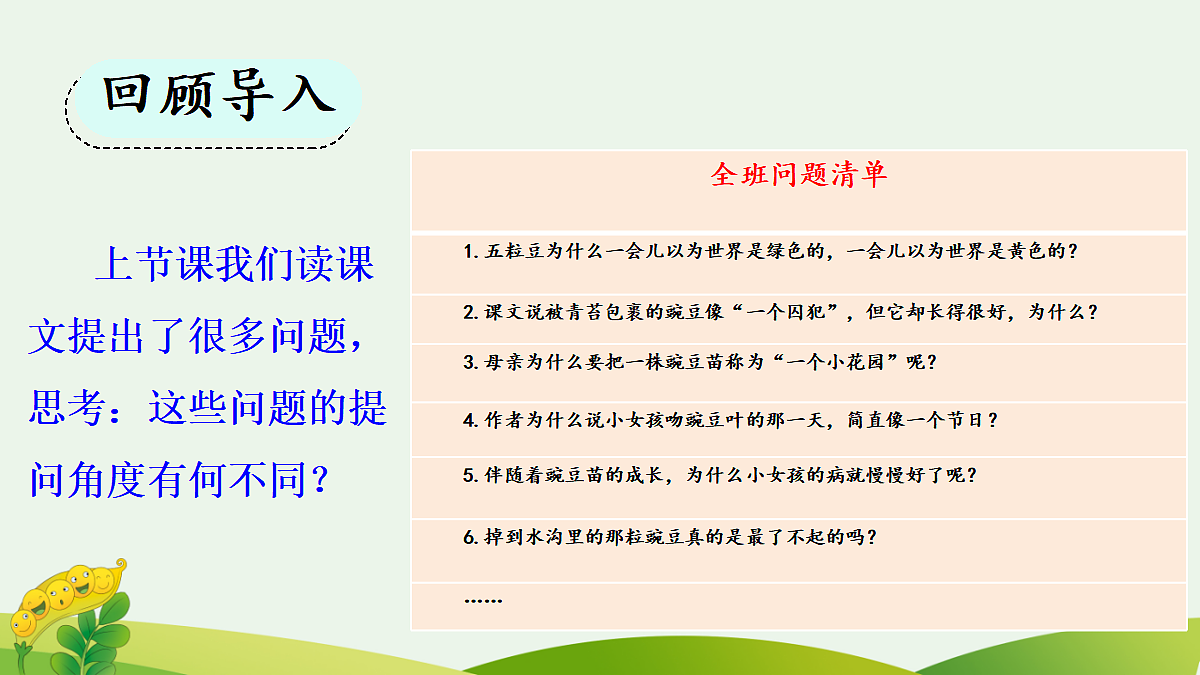 回顾导入

上节课我们读课文提出了很多问题，思考：这些问题的提问角度有何不同？

| 全班问题清单 |
|---|
| 1. 五粒豆为什么一会儿以为世界是绿色的，一会儿以为世界是黄色的？ |
| 2. 课文说被青苔包裹的豌豆像“一个囚犯”，但它却长得很好，为什么？ |
| 3. 母亲为什么要把一株豌豆苗称为“一个小花园”呢？ |
| 4. 作者为什么说小女孩吻豌豆叶的那一天，简直像一个节日？ |
| 5. 伴随着豌豆苗的成长，为什么小女孩的病就慢慢好了呢？ |
| 6. 掉到水沟里的那粒豌豆真的是最了不起的吗？ |
| …… |